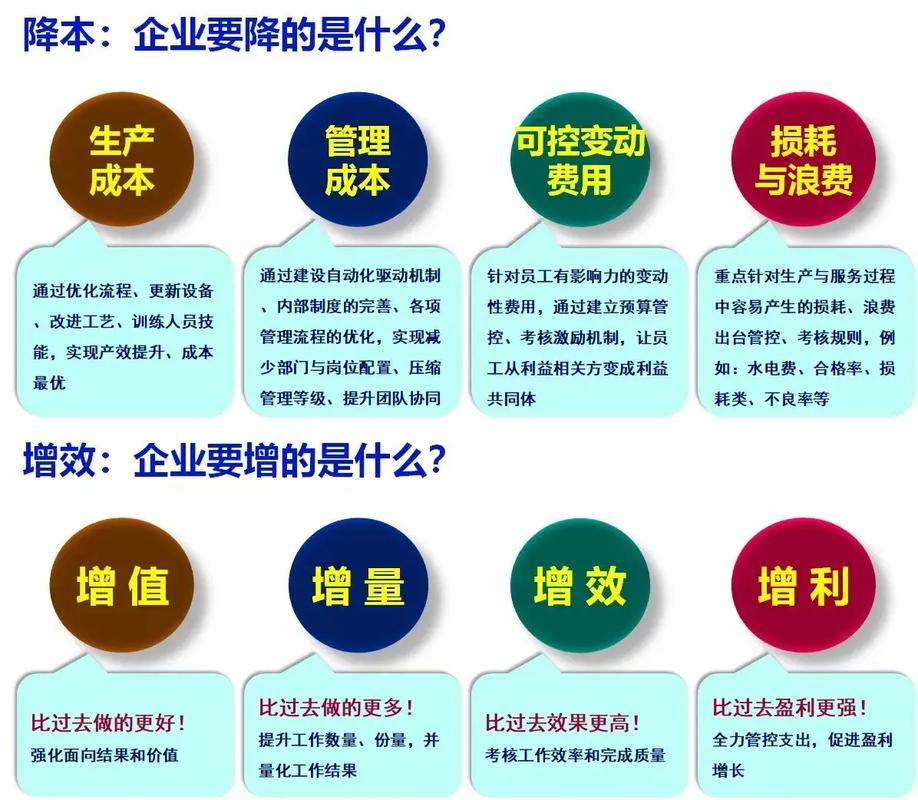 降本：企业要降的是什么？

生产成本

通过优化流程、更新设备、改进工艺、训练人员技能，实现产效提升、成本最优

管理成本

通过建设自动化驱动机制、内部制度的完善、各项管理流程的优化，实现减少部门与岗位配置、压缩管理等级、提升团队协同

可控变动费用

针对员工有影响力的变动性费用，通过建立预算管控、考核激励机制，让员工从利益相关方变成利益共同体

损耗与浪费

重点针对生产与服务过程中容易产生的损耗、浪费出台管控、考核规则，例如：水电费、合格率、损耗类、不良率等

增效：企业要增的是什么？

增值

比过去做的更好！
强化面向结果和价值

增量

比过去做的更多！
提升工作数量、份量，并量化工作结果

增效

比过去效果更高！
考核工作效率和完成质量

增利

比过去盈利更强！
全力管控支出，促进盈利增长